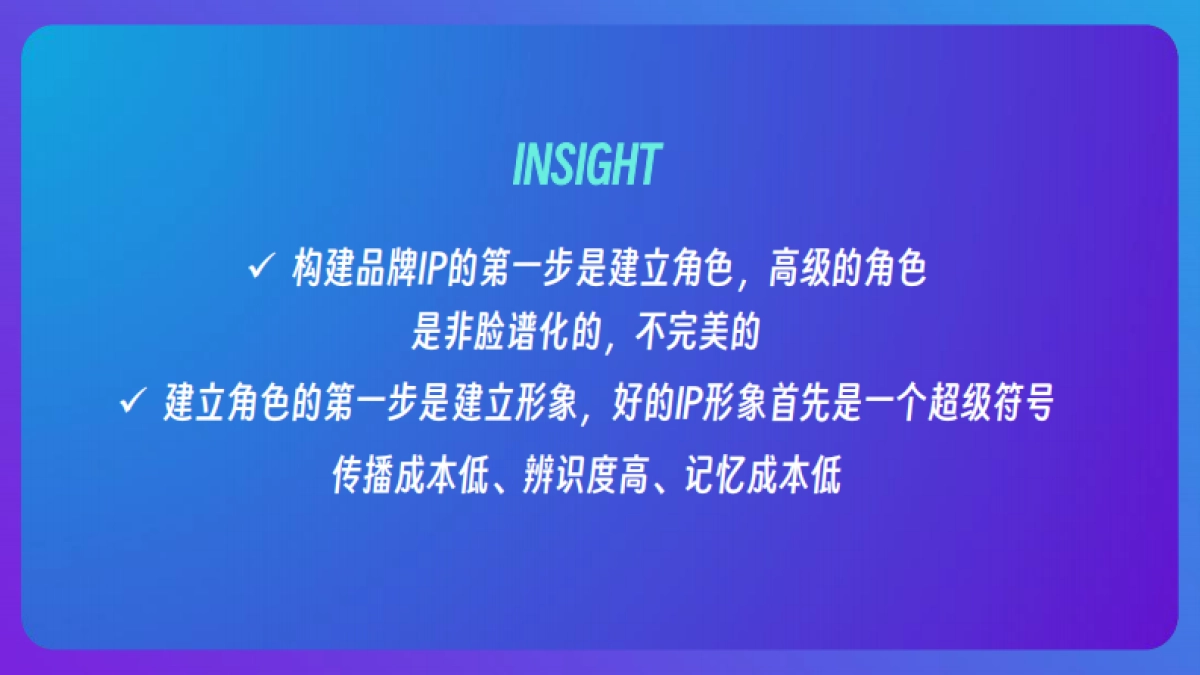 INSIGHT

✓ 构建品牌IP的第一步是建立角色，高级的角色是非脸谱化的，不完美的

✓ 建立角色的第一步是建立形象，好的IP形象首先是一个超级符号

传播成本低、辨识度高、记忆成本低